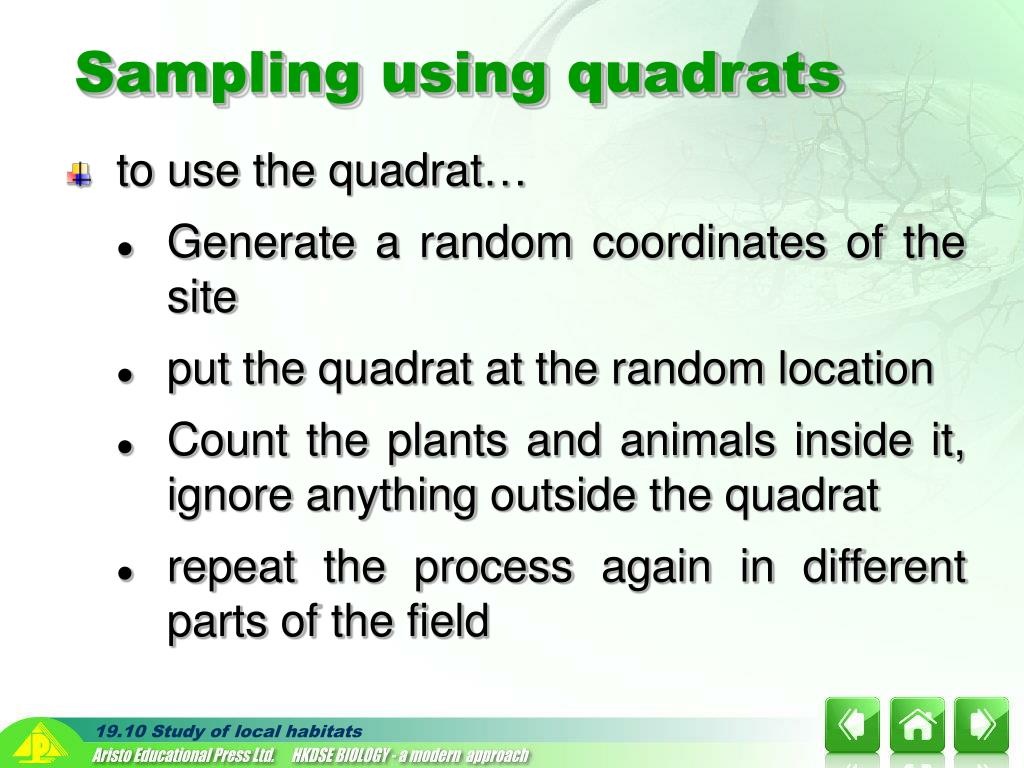 Sampling using quadrats

to use the quadrat…

- Generate a random coordinates of the site
- put the quadrat at the random location
- Count the plants and animals inside it, ignore anything outside the quadrat
- repeat the process again in different parts of the field

19.10 Study of local habitats
Aristo Educational Press Ltd. HKDSE BIOLOGY - a modern approach